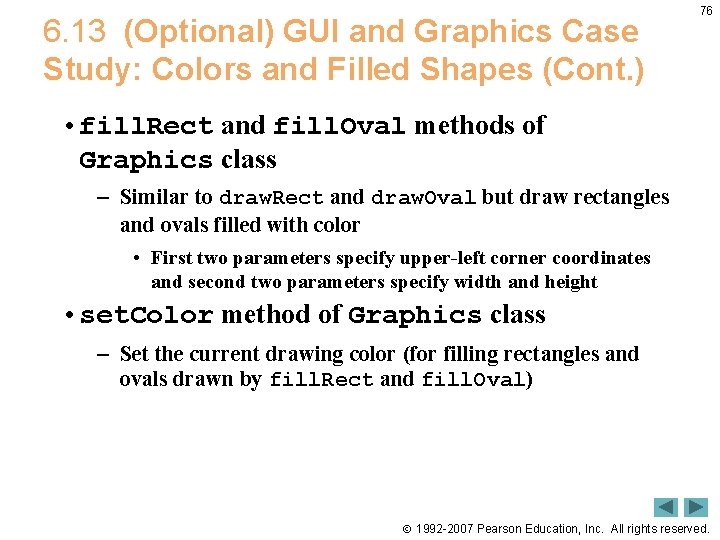 76

6.13 (Optional) GUI and Graphics Case Study: Colors and Filled Shapes (Cont.)

• fillRect and fillOval methods of Graphics class

– Similar to drawRect and drawOval but draw rectangles and ovals filled with color

• First two parameters specify upper-left corner coordinates and second two parameters specify width and height

• setColor method of Graphics class

– Set the current drawing color (for filling rectangles and ovals drawn by fillRect and fillOval)

© 1992-2007 Pearson Education, Inc. All rights reserved.